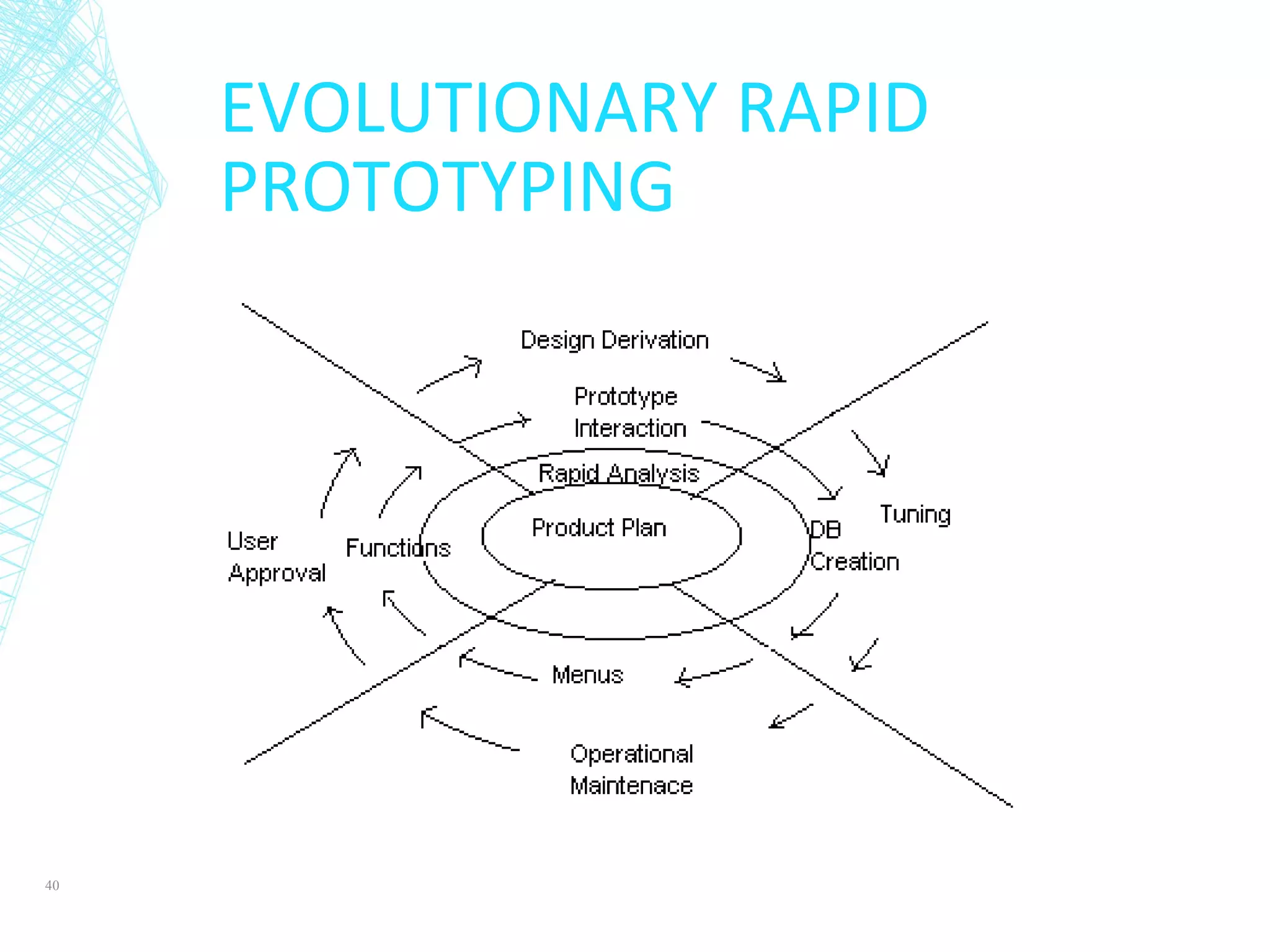 EVOLUTIONARY RAPID PROTOTYPING

Design Derivation

Prototype Interaction

Rapid Analysis

Product Plan

User Approval

Functions

DB Creation

Tuning

Menus

Operational Maintenace

40